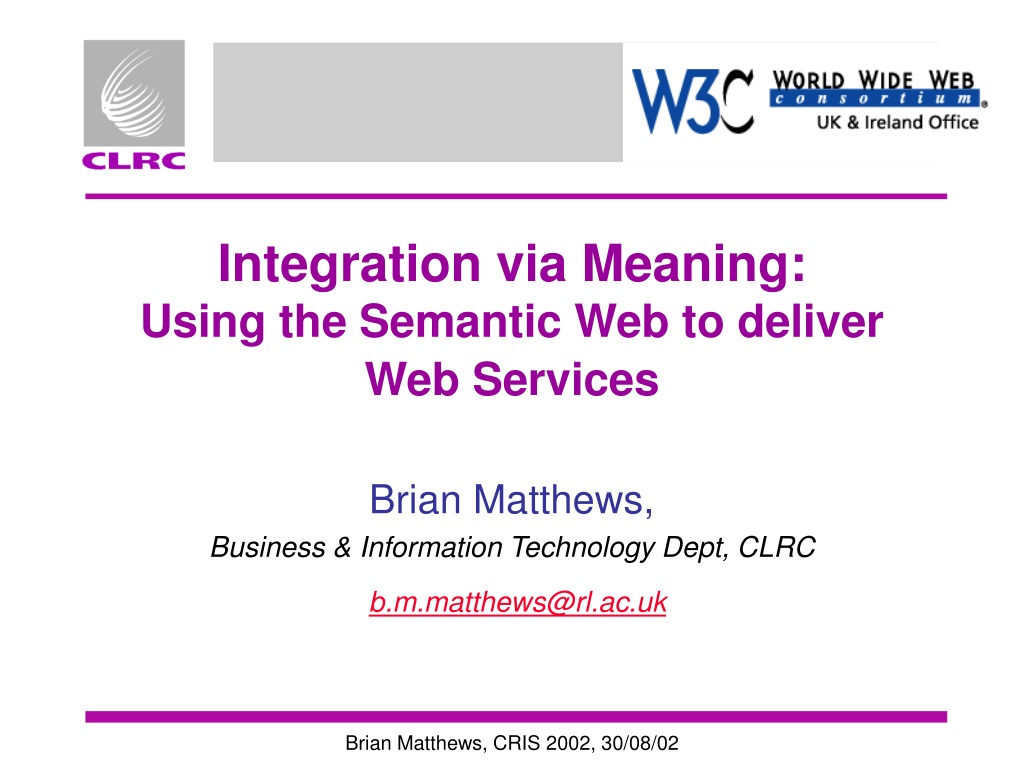 CLRC

W3C WORLD WIDE WEB consortium®
UK & Ireland Office

Integration via Meaning:
Using the Semantic Web to deliver Web Services

Brian Matthews,
Business & Information Technology Dept, CLRC
b.m.matthews@rl.ac.uk

Brian Matthews, CRIS 2002, 30/08/02